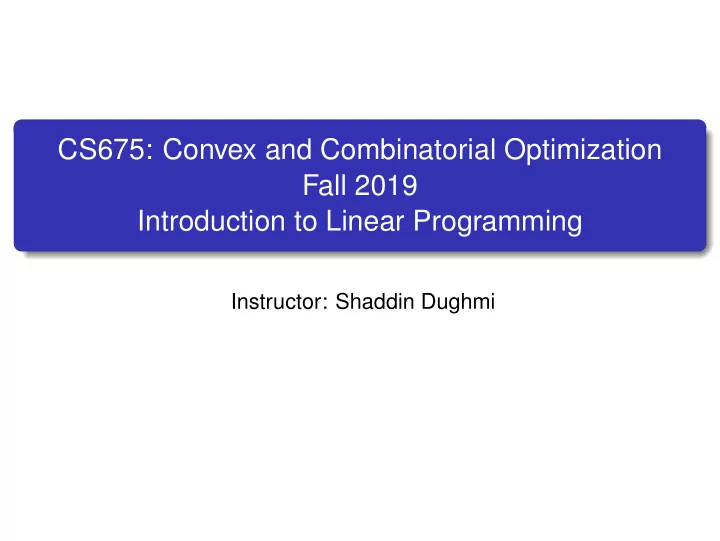 CS675: Convex and Combinatorial Optimization
Fall 2019
Introduction to Linear Programming

Instructor: Shaddin Dughmi